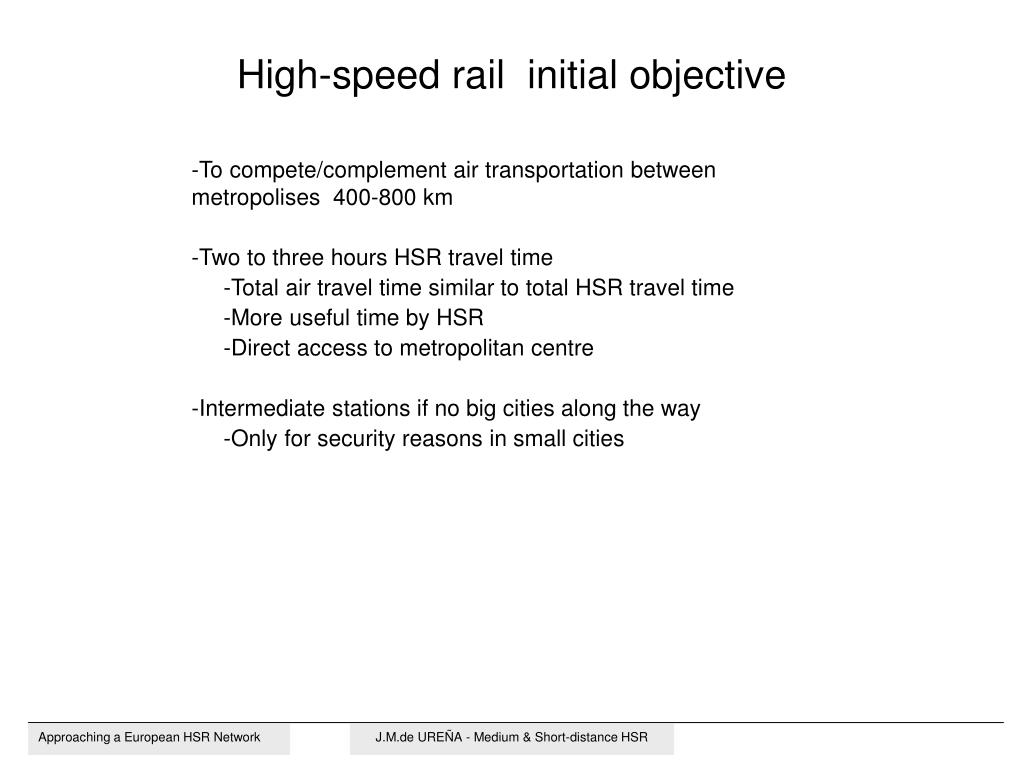 High-speed rail initial objective

-To compete/complement air transportation between metropolises 400-800 km

-Two to three hours HSR travel time
-Total air travel time similar to total HSR travel time
-More useful time by HSR
-Direct access to metropolitan centre

-Intermediate stations if no big cities along the way
-Only for security reasons in small cities

Approaching a European HSR Network

J.M.de UREÑA - Medium & Short-distance HSR